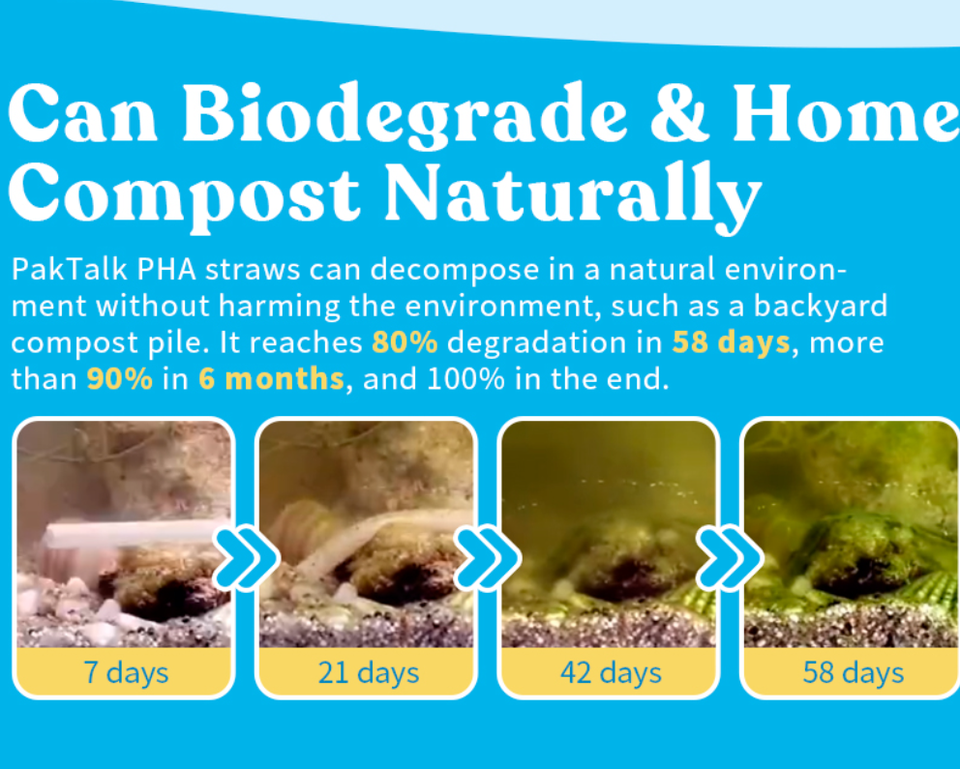 Can Biodegrade & Home Compost Naturally

PakTalk PHA straws can decompose in a natural environment without harming the environment, such as a backyard compost pile. It reaches 80% degradation in 58 days, more than 90% in 6 months, and 100% in the end.

7 days

21 days

42 days

58 days